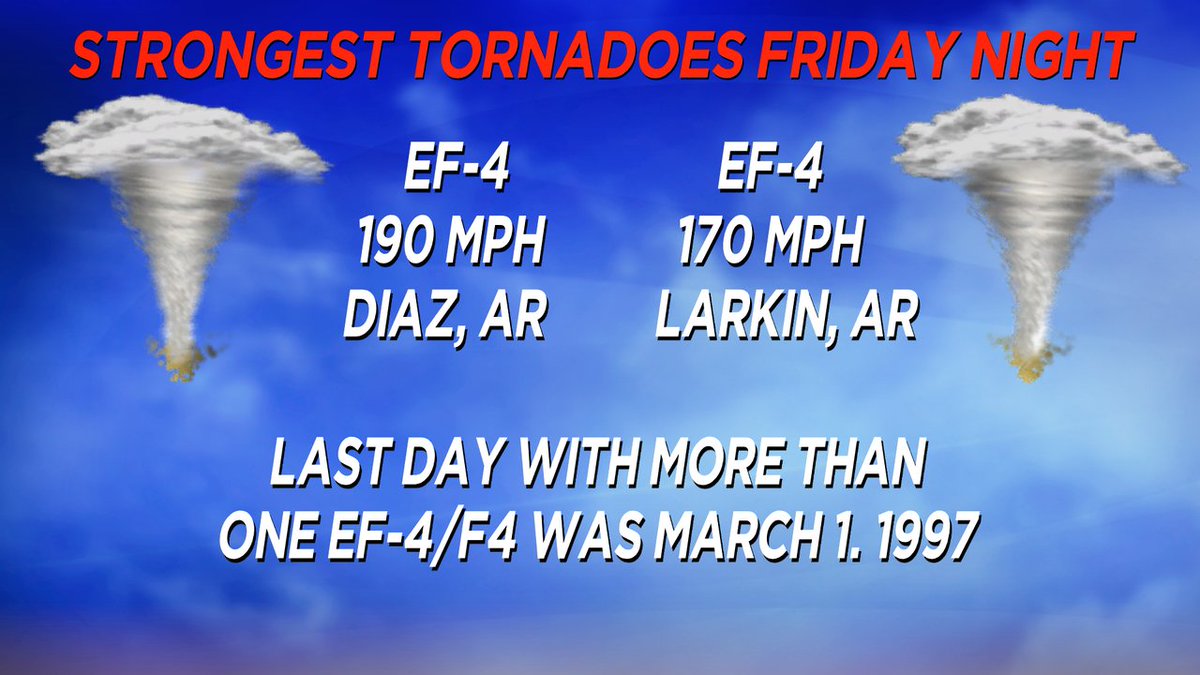 STRONGEST TORNADOES FRIDAY NIGHT

EF-4
190 MPH
DIAZ, AR

EF-4
170 MPH
LARKIN, AR

LAST DAY WITH MORE THAN ONE EF-4/F4 WAS MARCH 1. 1997